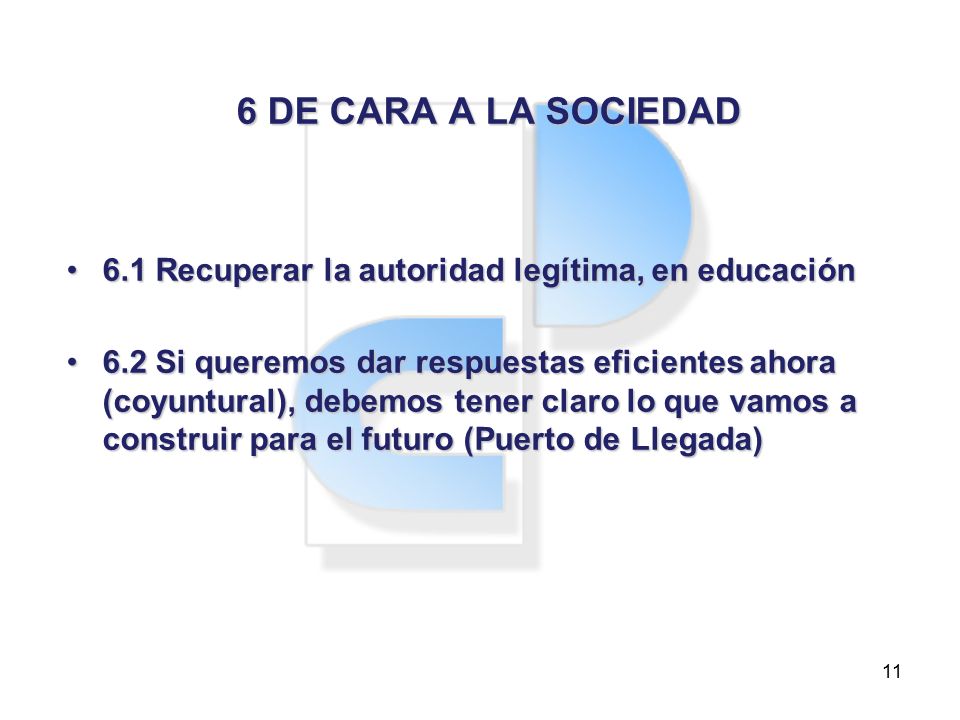 6 DE CARA A LA SOCIEDAD

• 6.1 Recuperar la autoridad legítima, en educación

• 6.2 Si queremos dar respuestas eficientes ahora (coyuntural), debemos tener claro lo que vamos a construir para el futuro (Puerto de Llegada)

11